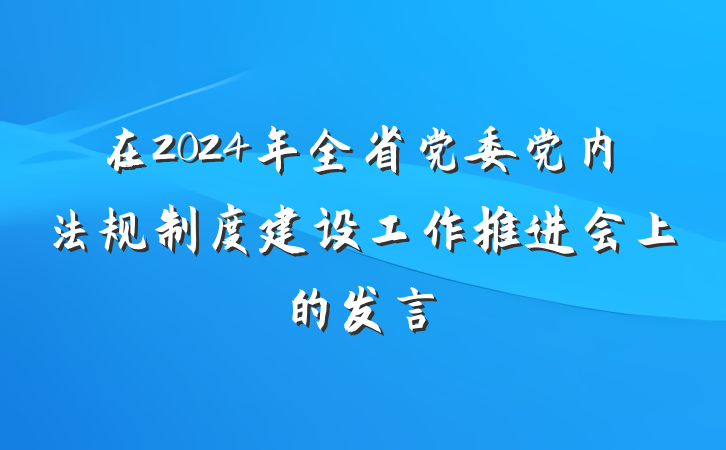 在2024年全省党委党内法规制度建设工作推进会上的发言